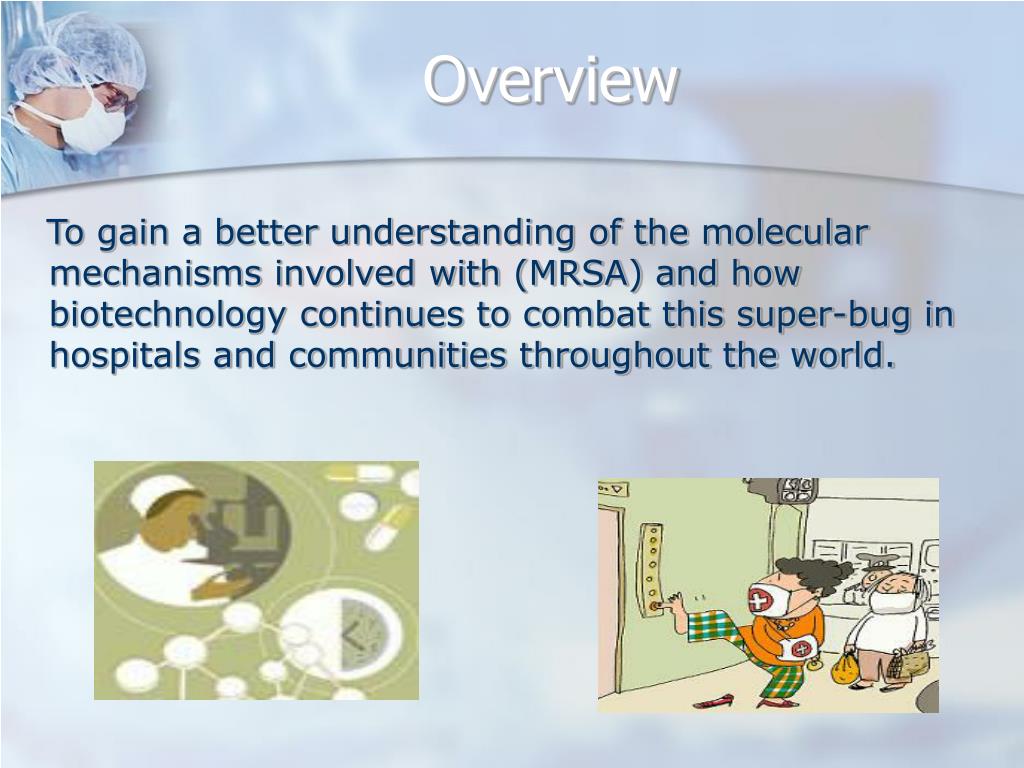 Overview

To gain a better understanding of the molecular mechanisms involved with (MRSA) and how biotechnology continues to combat this super-bug in hospitals and communities throughout the world.